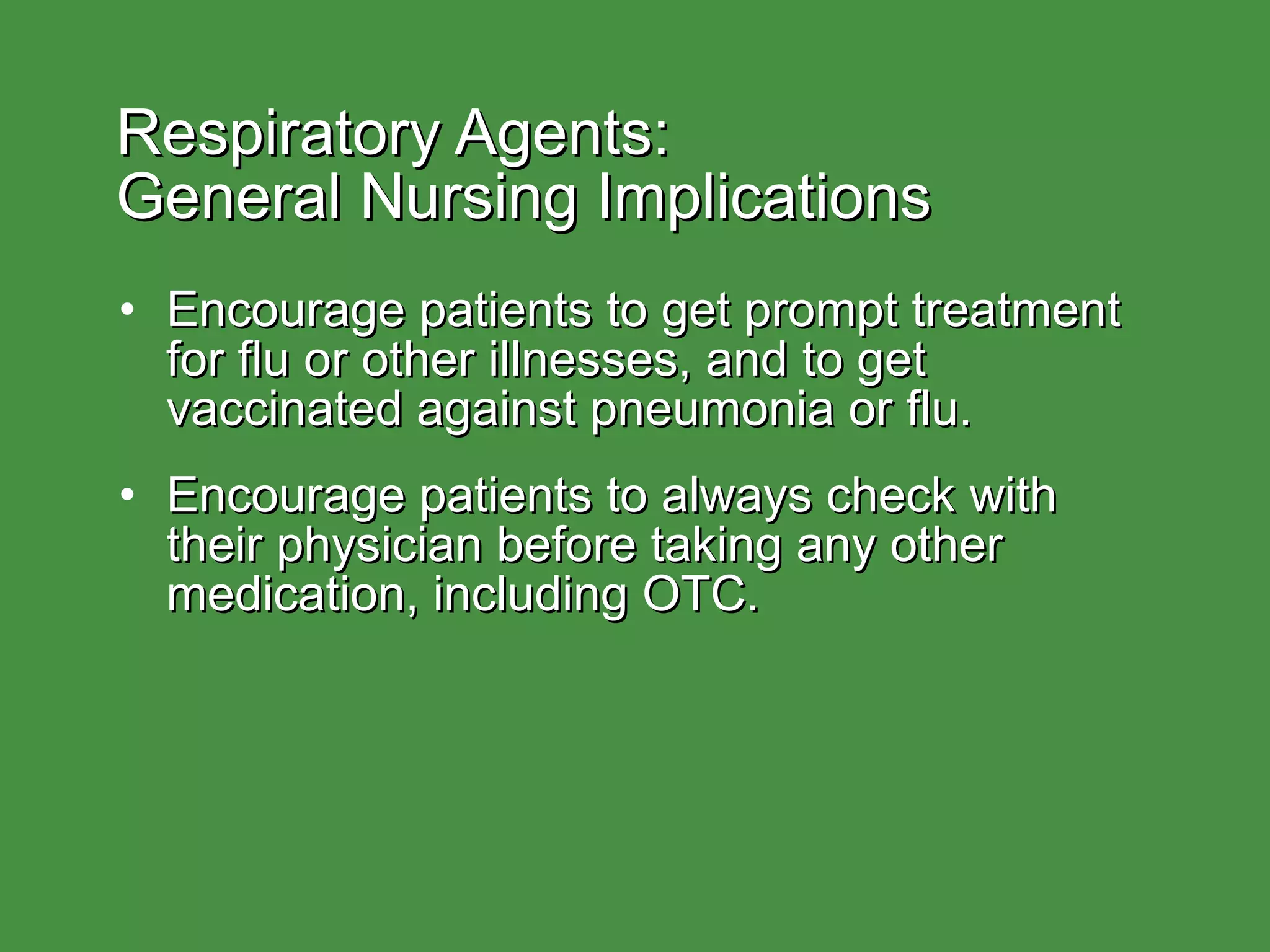 Respiratory Agents:
General Nursing Implications

• Encourage patients to get prompt treatment for flu or other illnesses, and to get vaccinated against pneumonia or flu.

• Encourage patients to always check with their physician before taking any other medication, including OTC.